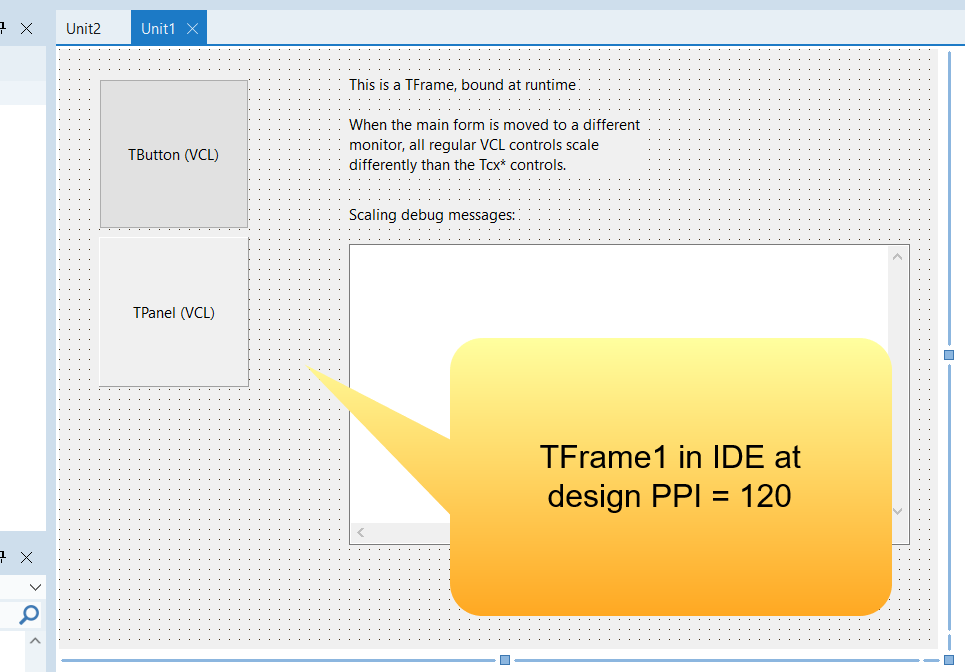 Unit2 Unit1

TButton (VCL)

TPanel (VCL)

This is a TFrame, bound at runtime

When the main form is moved to a different monitor, all regular VCL controls scale differently than the Tcx* controls.

Scaling debug messages:

TFrame1 in IDE at design PPI = 120